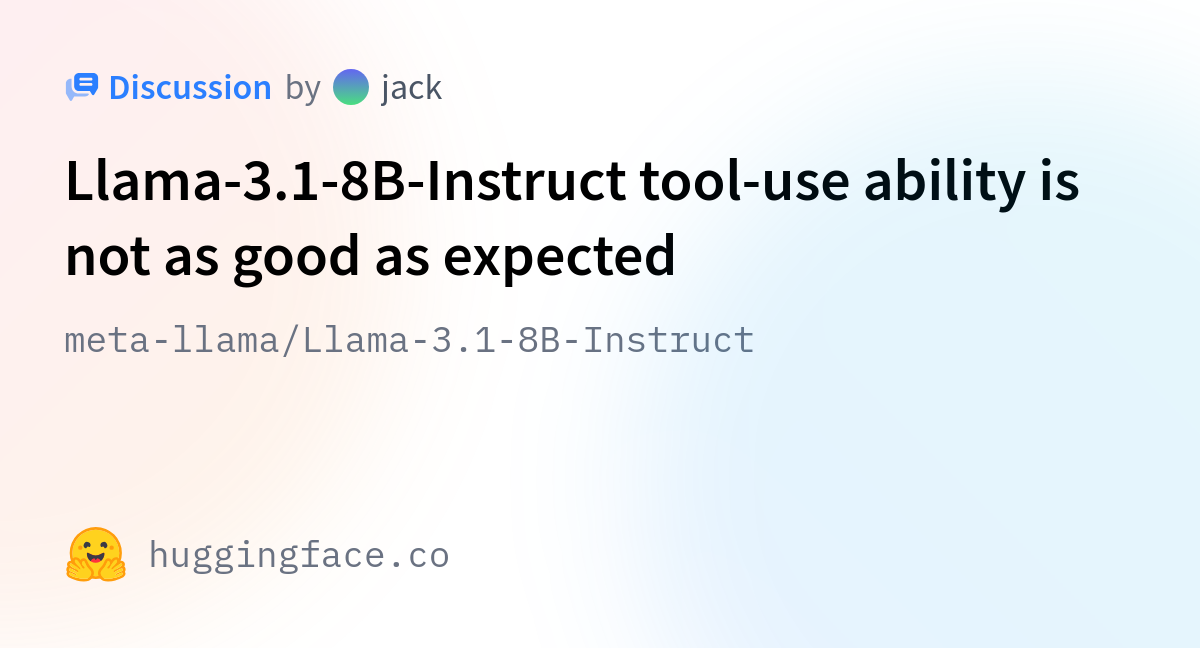 Discussion by jack

Llama-3.1-8B-Instruct tool-use ability is not as good as expected

meta-llama/Llama-3.1-8B-Instruct

huggingface.co